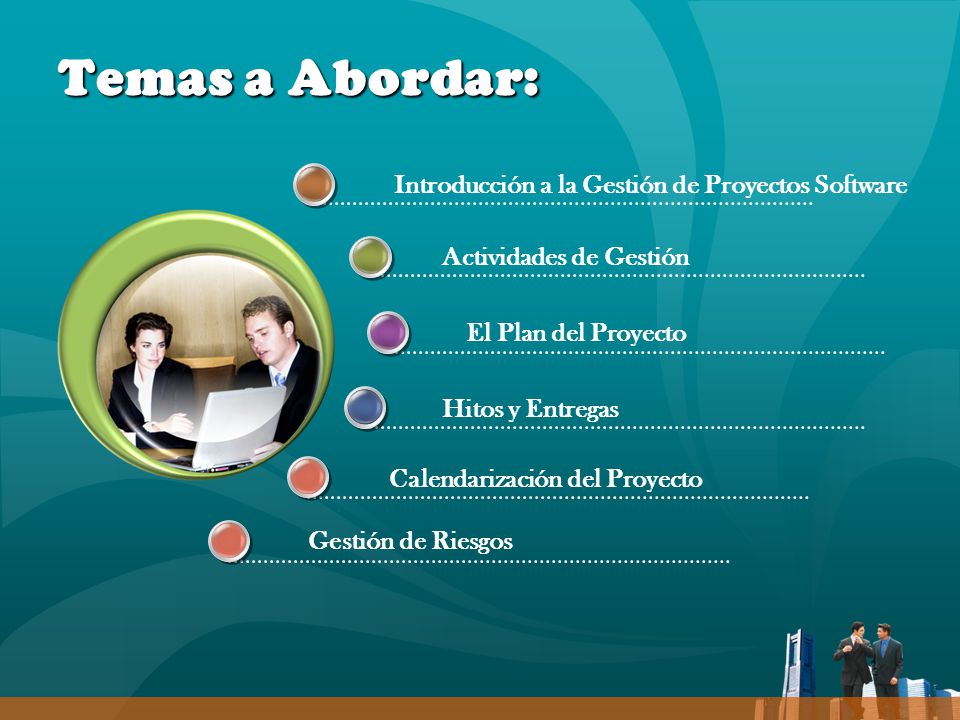 Temas a Abordar:

Introducción a la Gestión de Proyectos Software

Actividades de Gestión

El Plan del Proyecto

Hitos y Entregas

Calendarización del Proyecto

Gestión de Riesgos